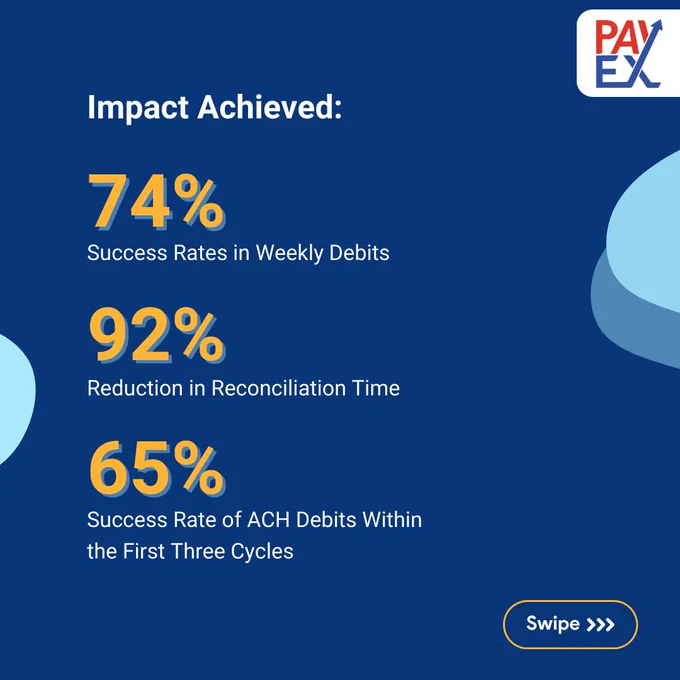 PAY EX

Impact Achieved:

74%
Success Rates in Weekly Debits

92%
Reduction in Reconciliation Time

65%
Success Rate of ACH Debits Within the First Three Cycles

Swipe >>>